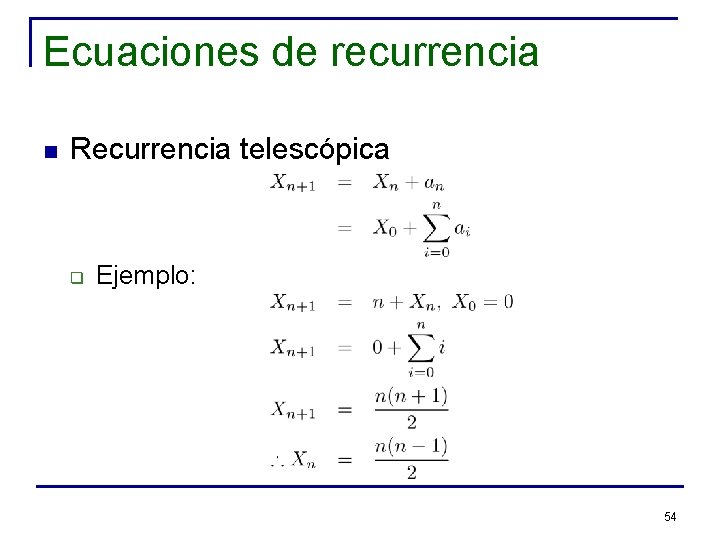 Ecuaciones de recurrencia

Recurrencia telescópica

$X_{n+1} = X_n + a_n$

$= X_0 + \sum_{i=0}^{n} a_i$

Ejemplo:

$X_{n+1} = n + X_n, \ X_0 = 0$

$X_{n+1} = 0 + \sum_{i=0}^{n} i$

$X_{n+1} = \frac{n(n+1)}{2}$

$\therefore X_n = \frac{n(n-1)}{2}$

54